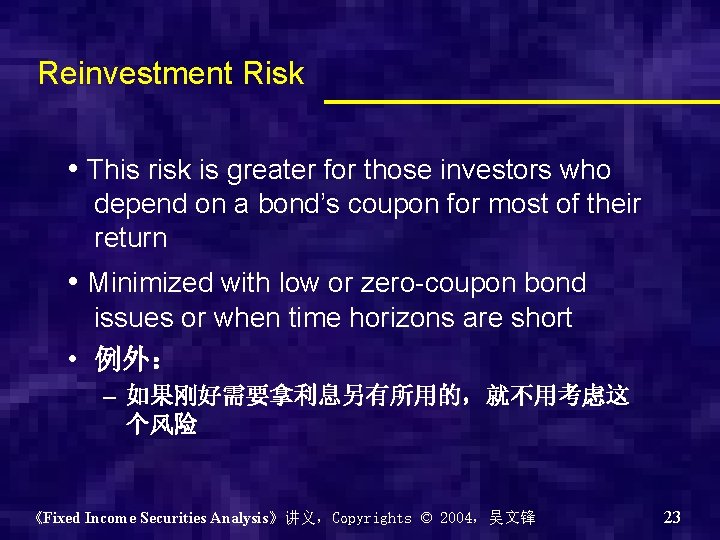 Reinvestment Risk

• This risk is greater for those investors who depend on a bond's coupon for most of their return

• Minimized with low or zero-coupon bond issues or when time horizons are short

• 例外：

– 如果刚好需要拿利息另有所用的，就不用考虑这个风险

《Fixed Income Securities Analysis》讲义，Copyrights © 2004，吴文锋 23